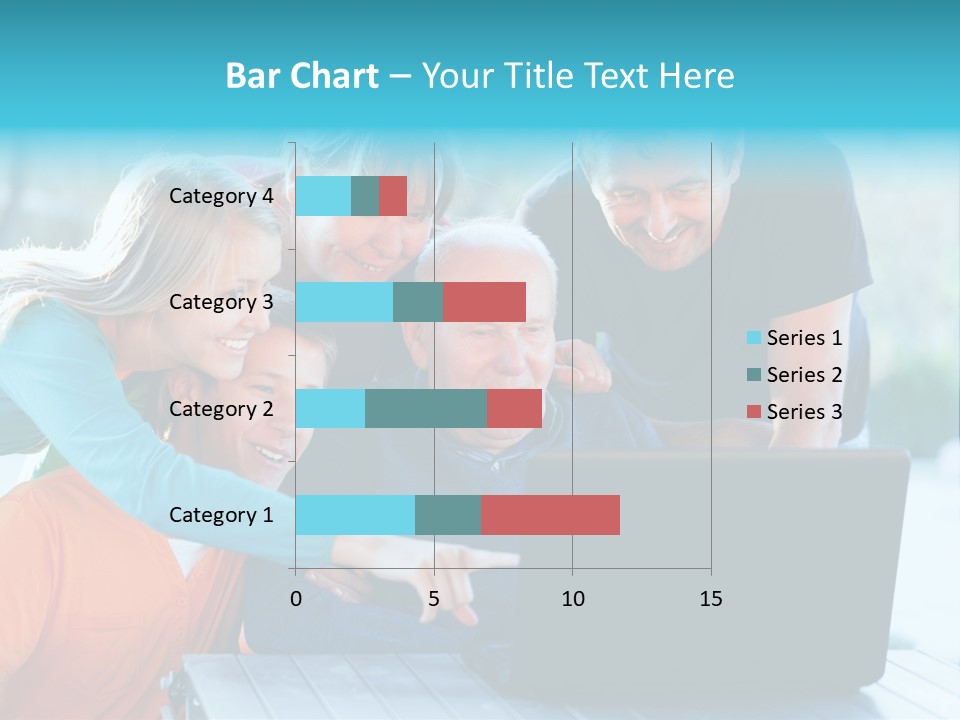 Bar Chart – Your Title Text Here

Category 4
Category 3
Category 2
Category 1

0
5
10
15

Series 1
Series 2
Series 3